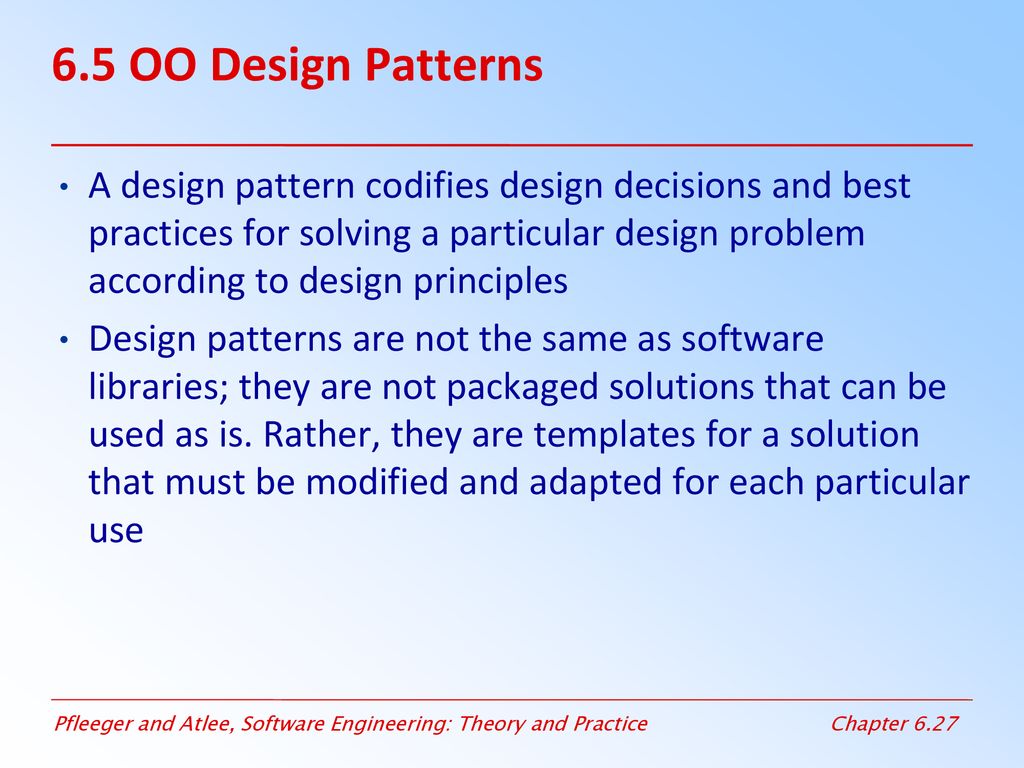 6.5 OO Design Patterns

• A design pattern codifies design decisions and best practices for solving a particular design problem according to design principles

• Design patterns are not the same as software libraries; they are not packaged solutions that can be used as is. Rather, they are templates for a solution that must be modified and adapted for each particular use

Pfleeger and Atlee, Software Engineering: Theory and Practice

Chapter 6.27